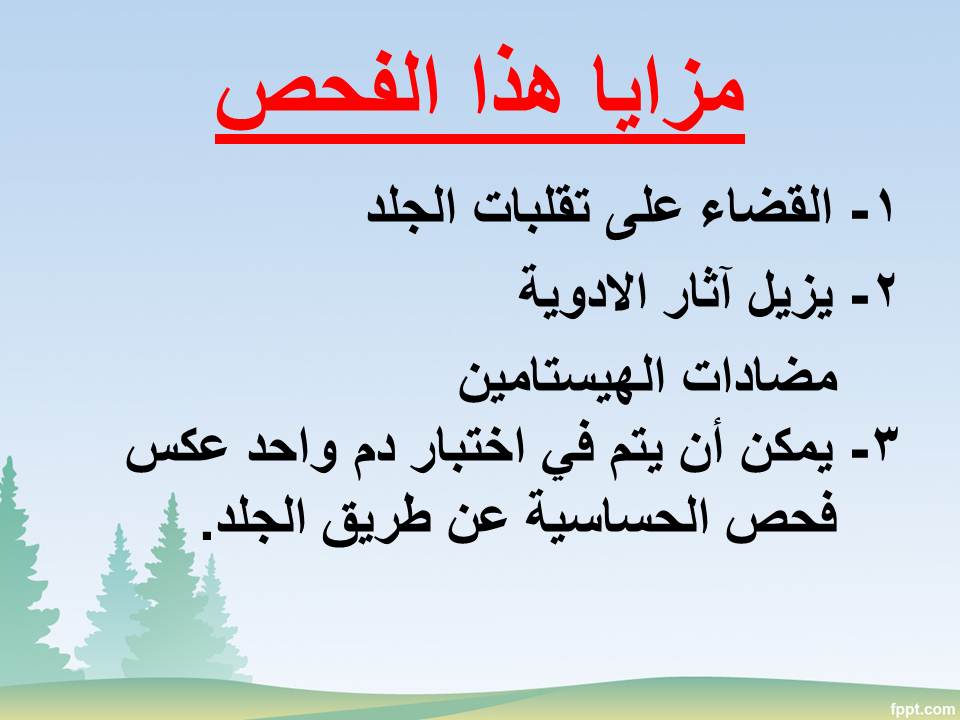 مزايا هذا الفحص

١- القضاء على تقلبات الجلد

٢- يزيل آثار الادوية
مضادات الهيستامين

٣- يمكن أن يتم في اختبار دم واحد عكس فحص الحساسية عن طريق الجلد.

fppt.com